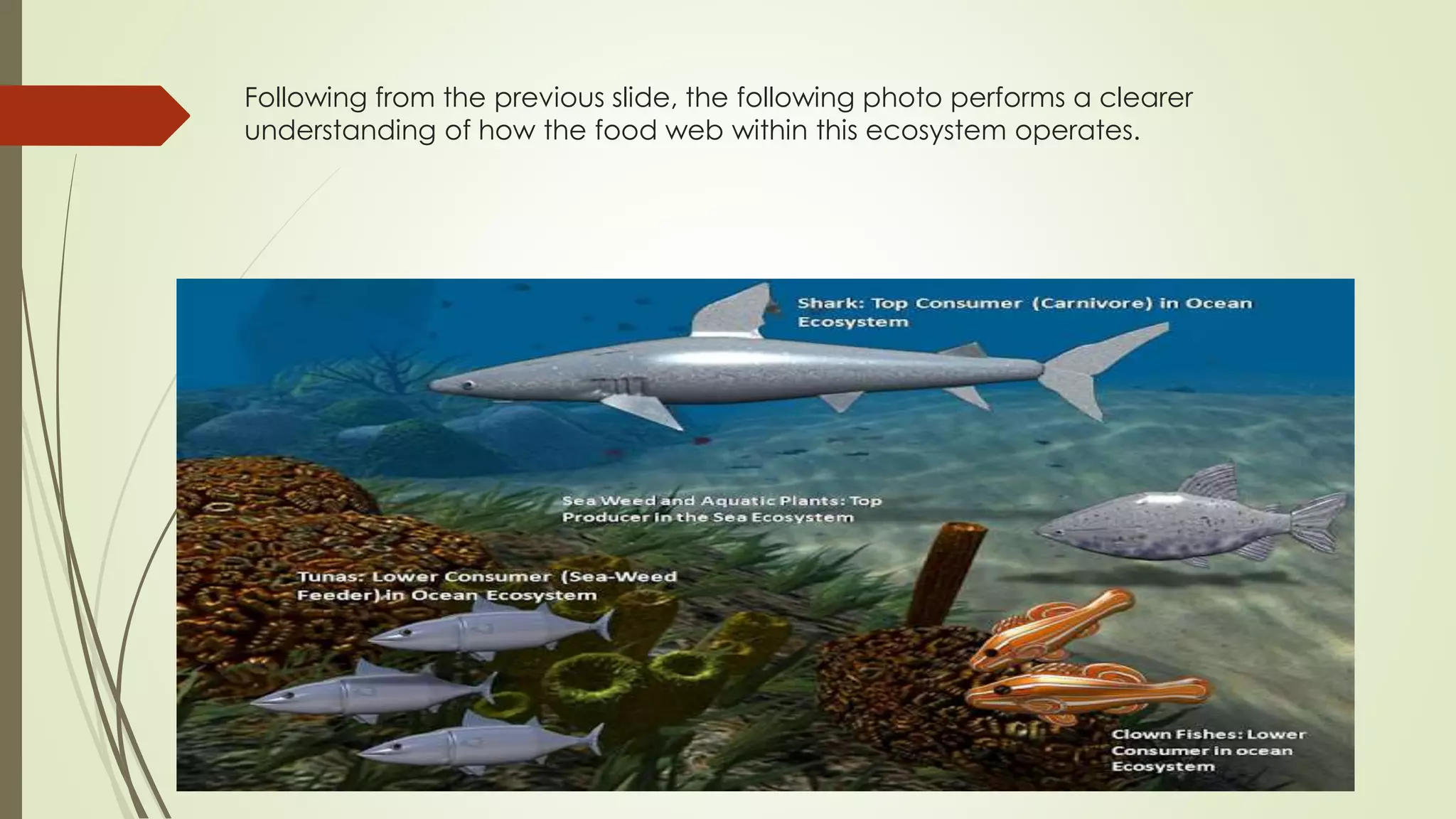 Following from the previous slide, the following photo performs a clearer understanding of how the food web within this ecosystem operates.

Shark: Top Consumer (Carnivore) in Ocean Ecosystem

Sea Weed and Aquatic Plants: Top Producer in the Sea Ecosystem

Tunas: Lower Consumer (Sea-Weed Feeder) in Ocean Ecosystem

Clown Fishes: Lower Consumer in ocean Ecosystem